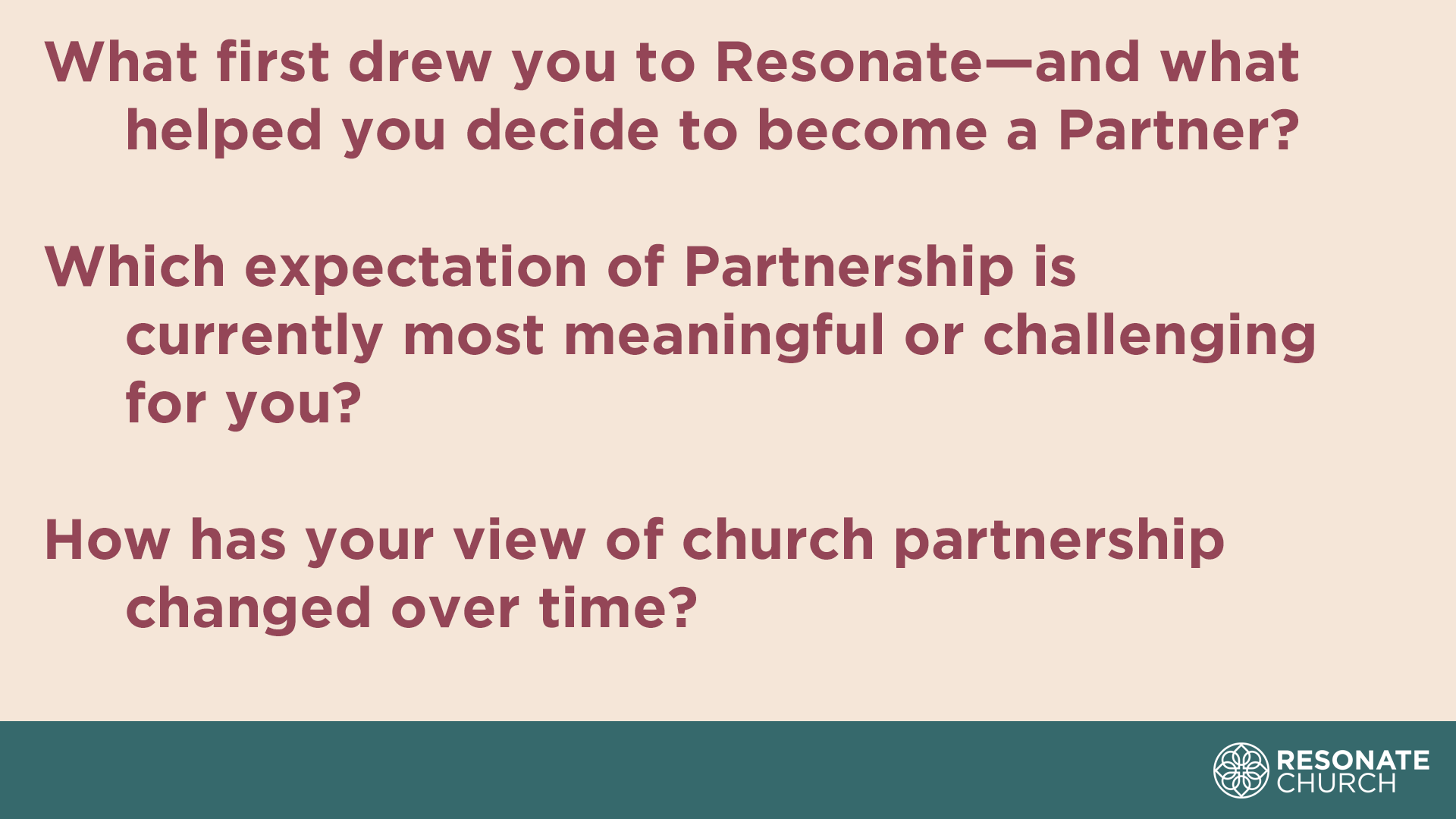 What first drew you to Resonate—and what helped you decide to become a Partner?

Which expectation of Partnership is currently most meaningful or challenging for you?

How has your view of church partnership changed over time?

RESONATE CHURCH